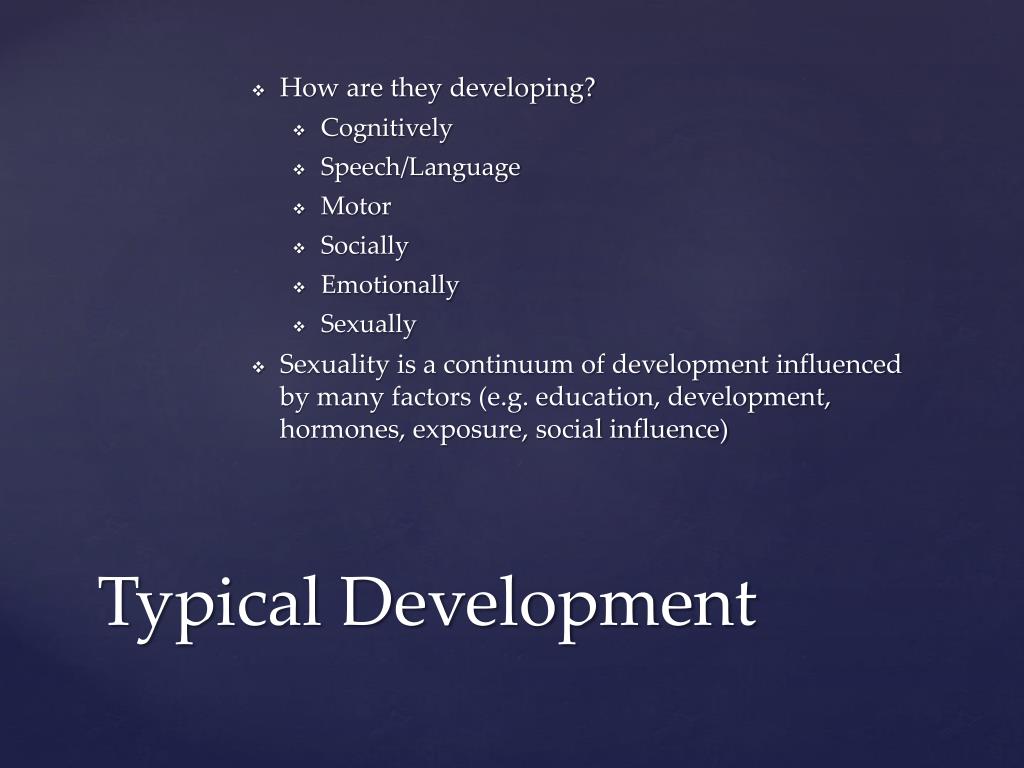 ❖ How are they developing?
❖ Cognitively
❖ Speech/Language
❖ Motor
❖ Socially
❖ Emotionally
❖ Sexually
❖ Sexuality is a continuum of development influenced by many factors (e.g. education, development, hormones, exposure, social influence)

Typical Development